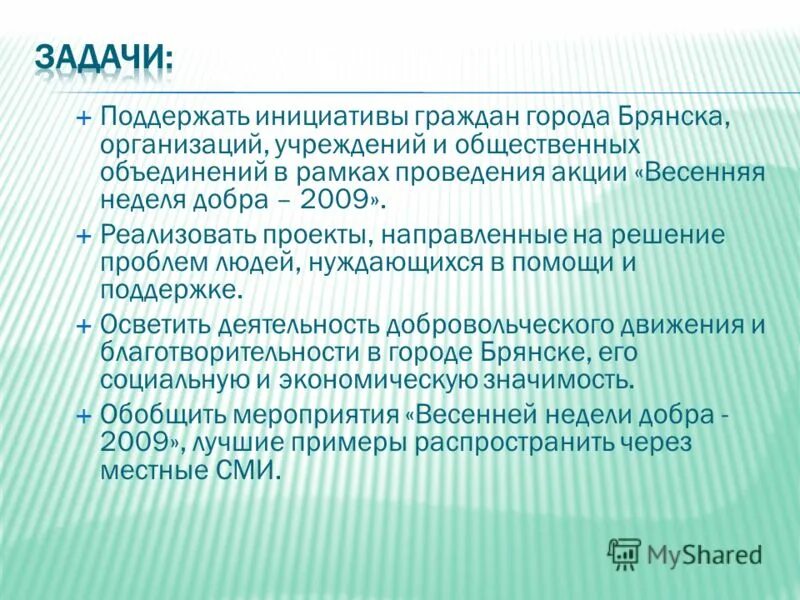 ЗАДАЧИ:

+ Поддержать инициативы граждан города Брянска, организаций, учреждений и общественных объединений в рамках проведения акции «Весенняя неделя добра – 2009».

+ Реализовать проекты, направленные на решение проблем людей, нуждающихся в помощи и поддержке.

+ Осветить деятельность добровольческого движения и благотворительности в городе Брянске, его социальную и экономическую значимость.

+ Обобщить мероприятия «Весенней недели добра - 2009», лучшие примеры распространить через местные СМИ.

MyShared